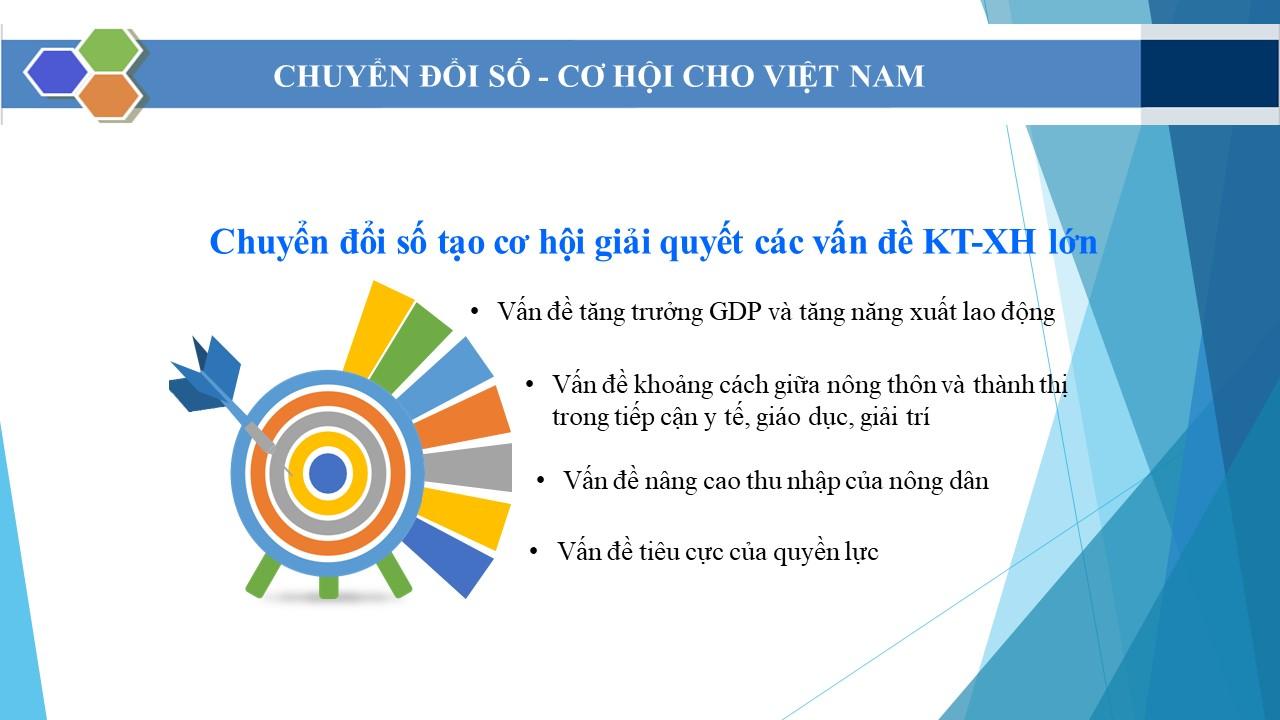 CHUYỂN ĐỔI SỐ - CƠ HỘI CHO VIỆT NAM

Chuyển đổi số tạo cơ hội giải quyết các vấn đề KT-XH lớn

• Vấn đề tăng trưởng GDP và tăng năng xuất lao động

• Vấn đề khoảng cách giữa nông thôn và thành thị trong tiếp cận y tế, giáo dục, giải trí

• Vấn đề nâng cao thu nhập của nông dân

• Vấn đề tiêu cực của quyền lực